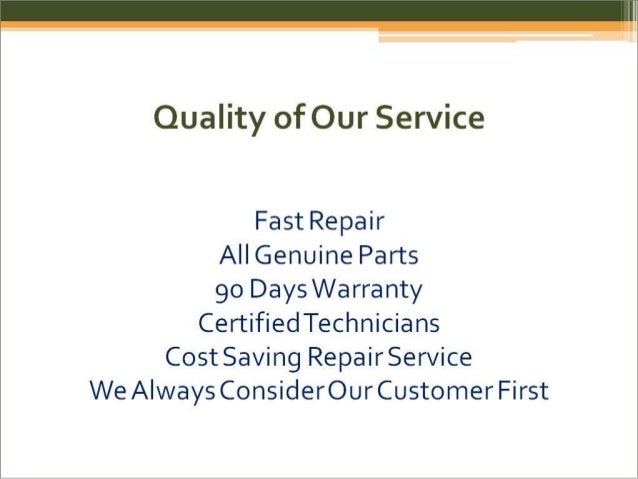 Quality of Our Service

Fast Repair
All Genuine Parts
90 Days Warranty
Certified Technicians
Cost Saving Repair Service
We Always Consider Our Customer First